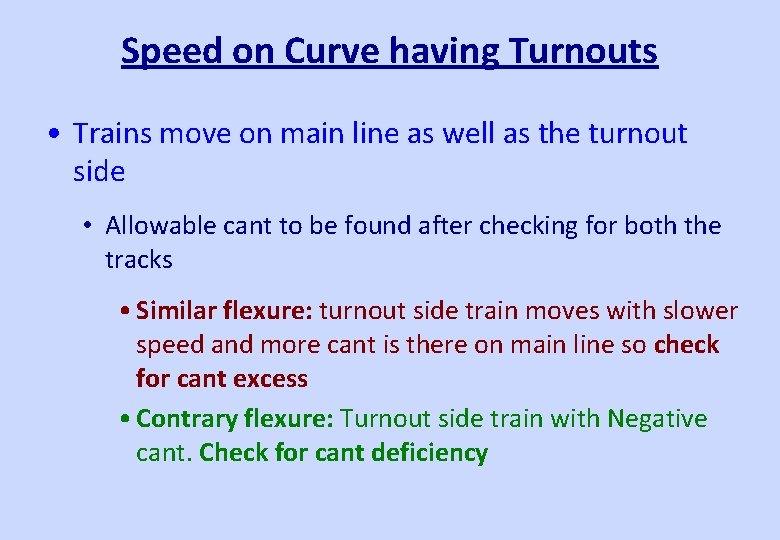 Speed on Curve having Turnouts

• Trains move on main line as well as the turnout side

• Allowable cant to be found after checking for both the tracks

• Similar flexure: turnout side train moves with slower speed and more cant is there on main line so check for cant excess

• Contrary flexure: Turnout side train with Negative cant. Check for cant deficiency